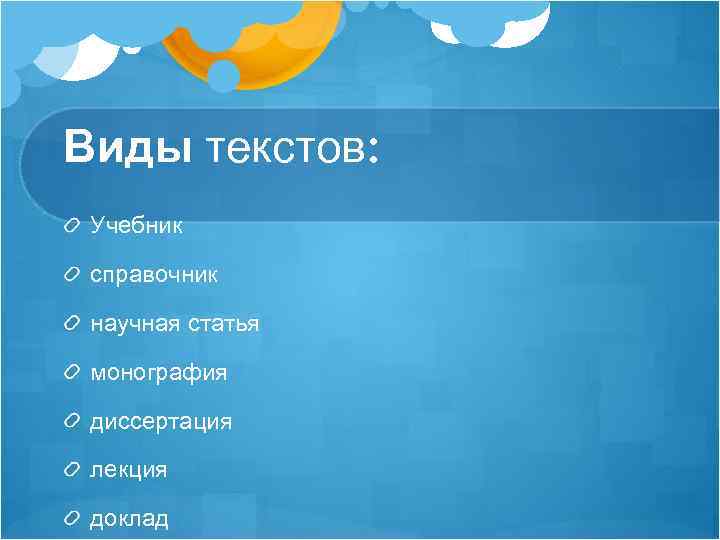 Виды текстов:

Учебник

справочник

научная статья

монография

диссертация

лекция

доклад